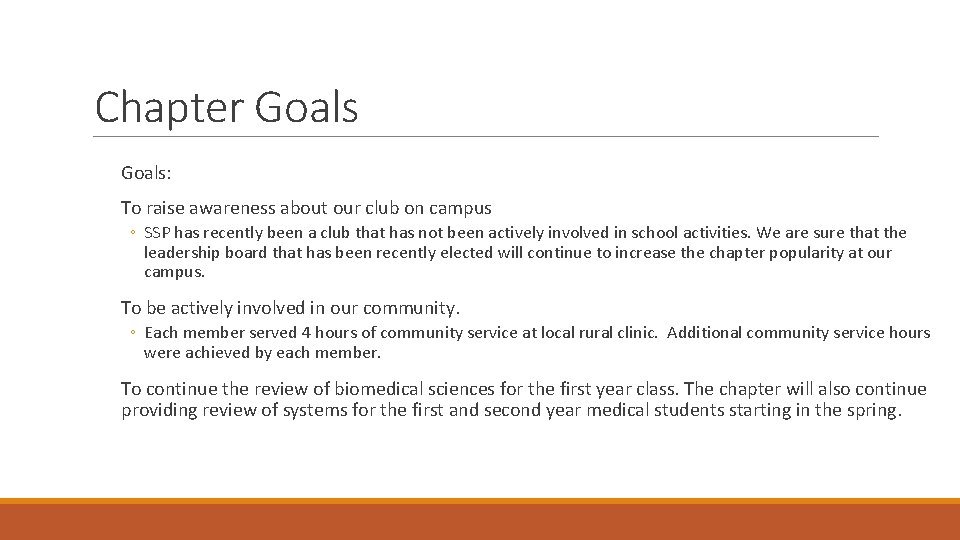 Chapter Goals

Goals:

To raise awareness about our club on campus

◦ SSP has recently been a club that has not been actively involved in school activities. We are sure that the leadership board that has been recently elected will continue to increase the chapter popularity at our campus.

To be actively involved in our community.

◦ Each member served 4 hours of community service at local rural clinic. Additional community service hours were achieved by each member.

To continue the review of biomedical sciences for the first year class. The chapter will also continue providing review of systems for the first and second year medical students starting in the spring.